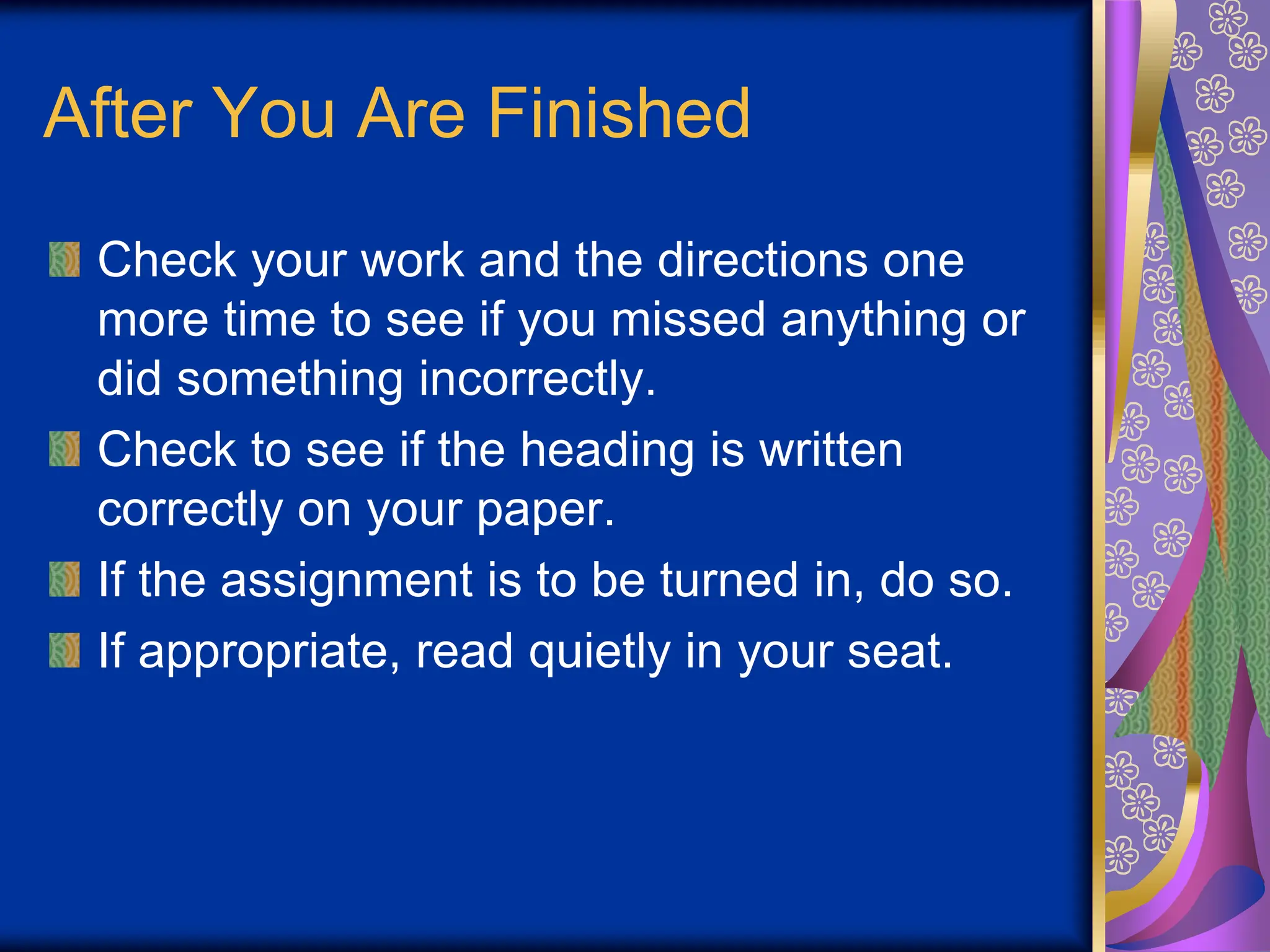 After You Are Finished

Check your work and the directions one more time to see if you missed anything or did something incorrectly.

Check to see if the heading is written correctly on your paper.

If the assignment is to be turned in, do so.

If appropriate, read quietly in your seat.